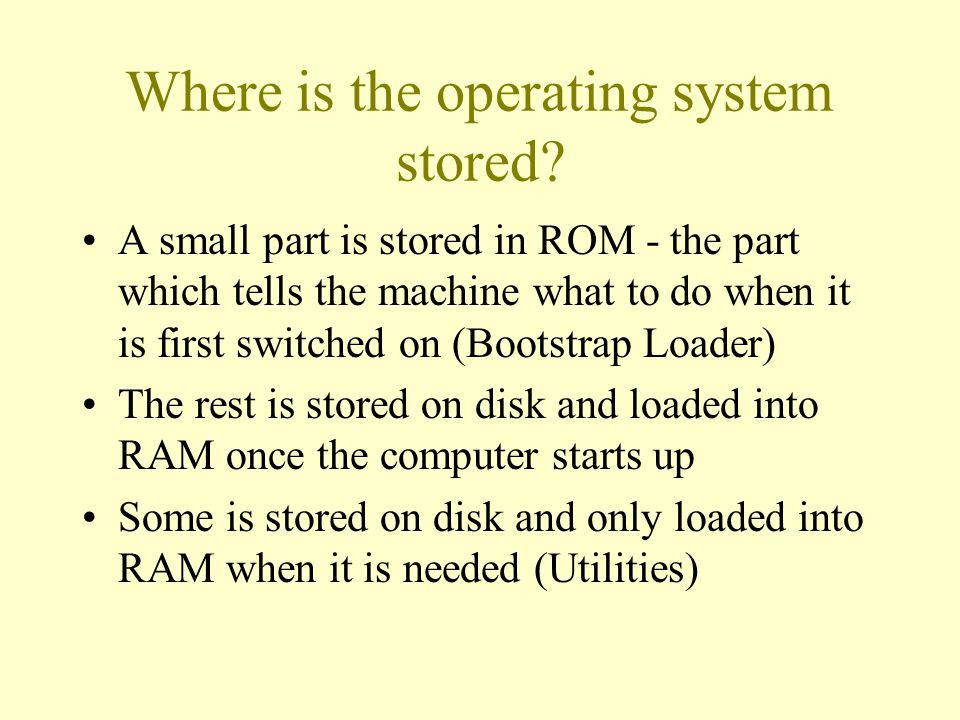 Where is the operating system stored?

• A small part is stored in ROM - the part which tells the machine what to do when it is first switched on (Bootstrap Loader)
• The rest is stored on disk and loaded into RAM once the computer starts up
• Some is stored on disk and only loaded into RAM when it is needed (Utilities)